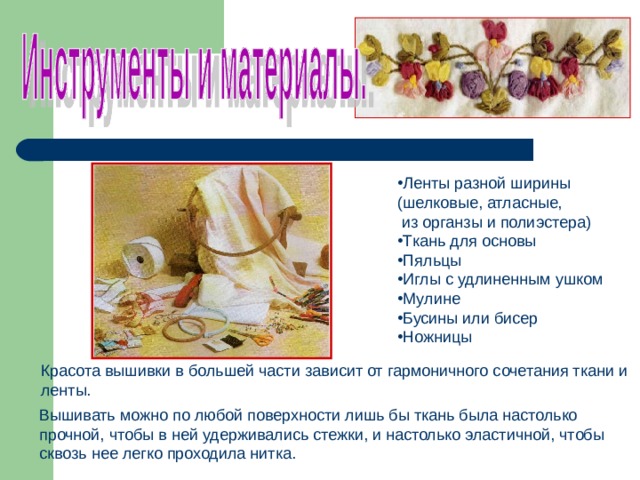 Инструменты и материалы.

•Ленты разной ширины (шелковые, атласные, из органзы и полиэстера)
•Ткань для основы
•Пяльцы
•Иглы с удлиненным ушком
•Мулине
•Бусины или бисер
•Ножницы

Красота вышивки в большей части зависит от гармоничного сочетания ткани и ленты.

Вышивать можно по любой поверхности лишь бы ткань была настолько прочной, чтобы в ней удерживались стежки, и настолько эластичной, чтобы сквозь нее легко проходила нитка.